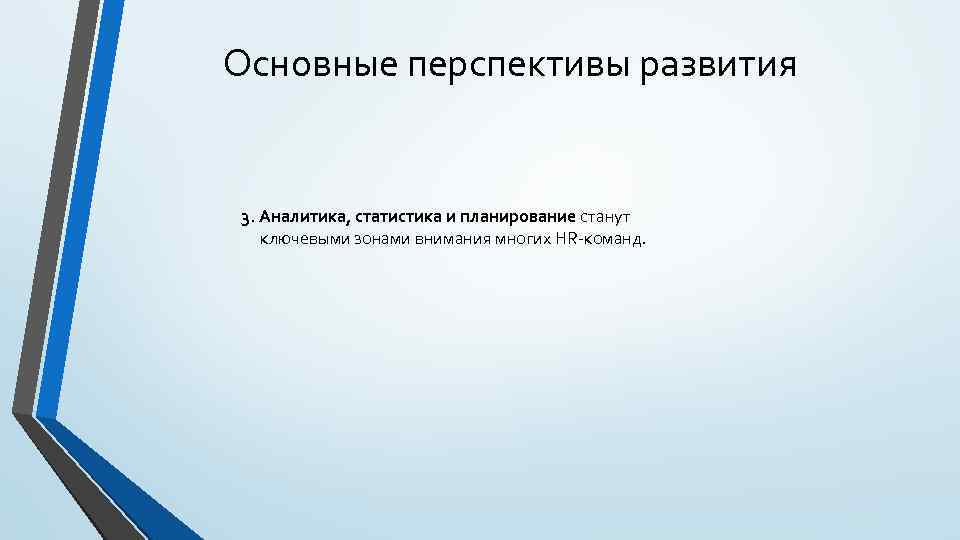 Основные перспективы развития

3. Аналитика, статистика и планирование станут ключевыми зонами внимания многих HR-команд.